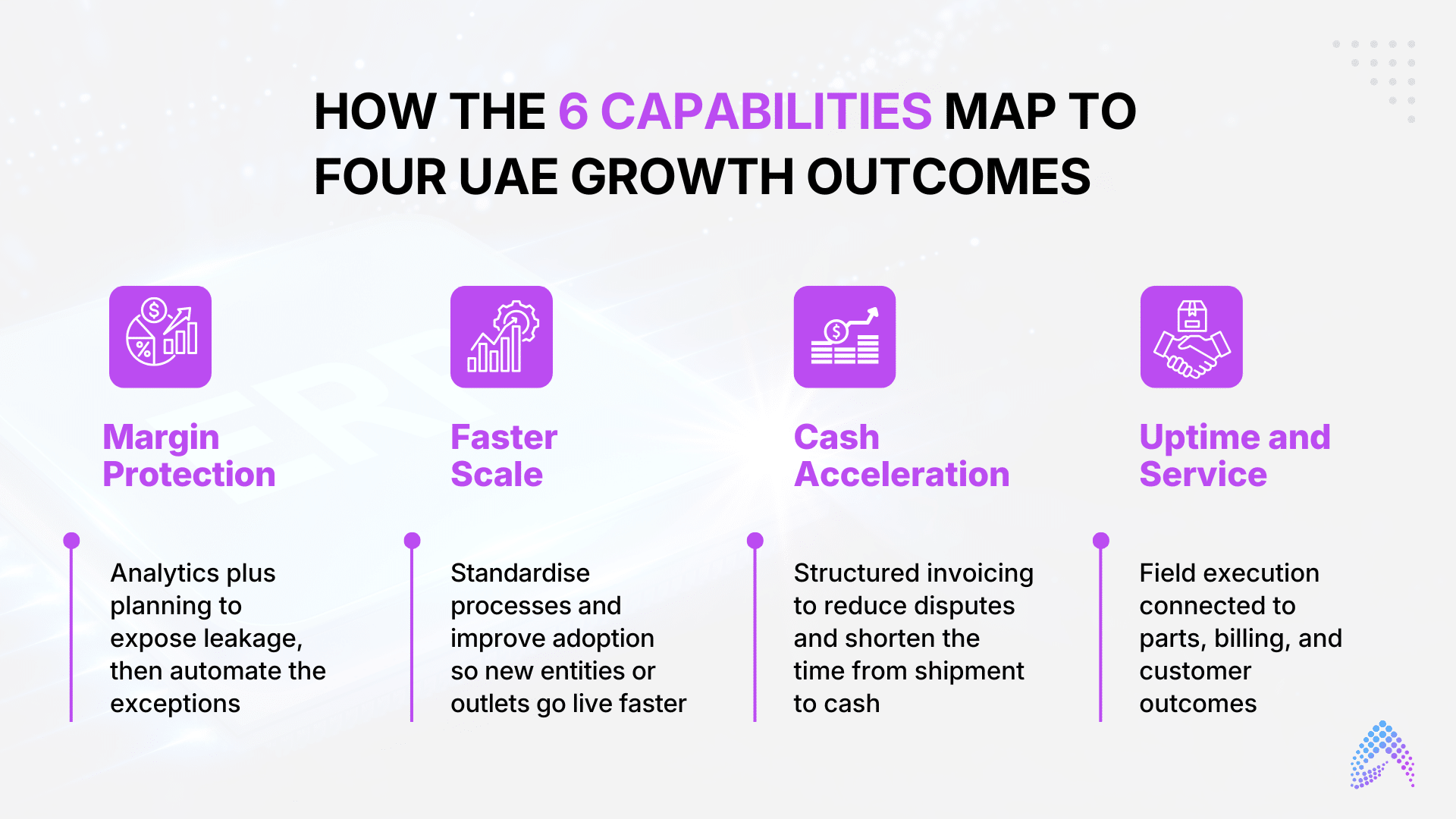 HOW THE 6 CAPABILITIES MAP TO FOUR UAE GROWTH OUTCOMES

Margin Protection

Analytics plus planning to expose leakage, then automate the exceptions

Faster Scale

Standardise processes and improve adoption so new entities or outlets go live faster

Cash Acceleration

Structured invoicing to reduce disputes and shorten the time from shipment to cash

Uptime and Service

Field execution connected to parts, billing, and customer outcomes